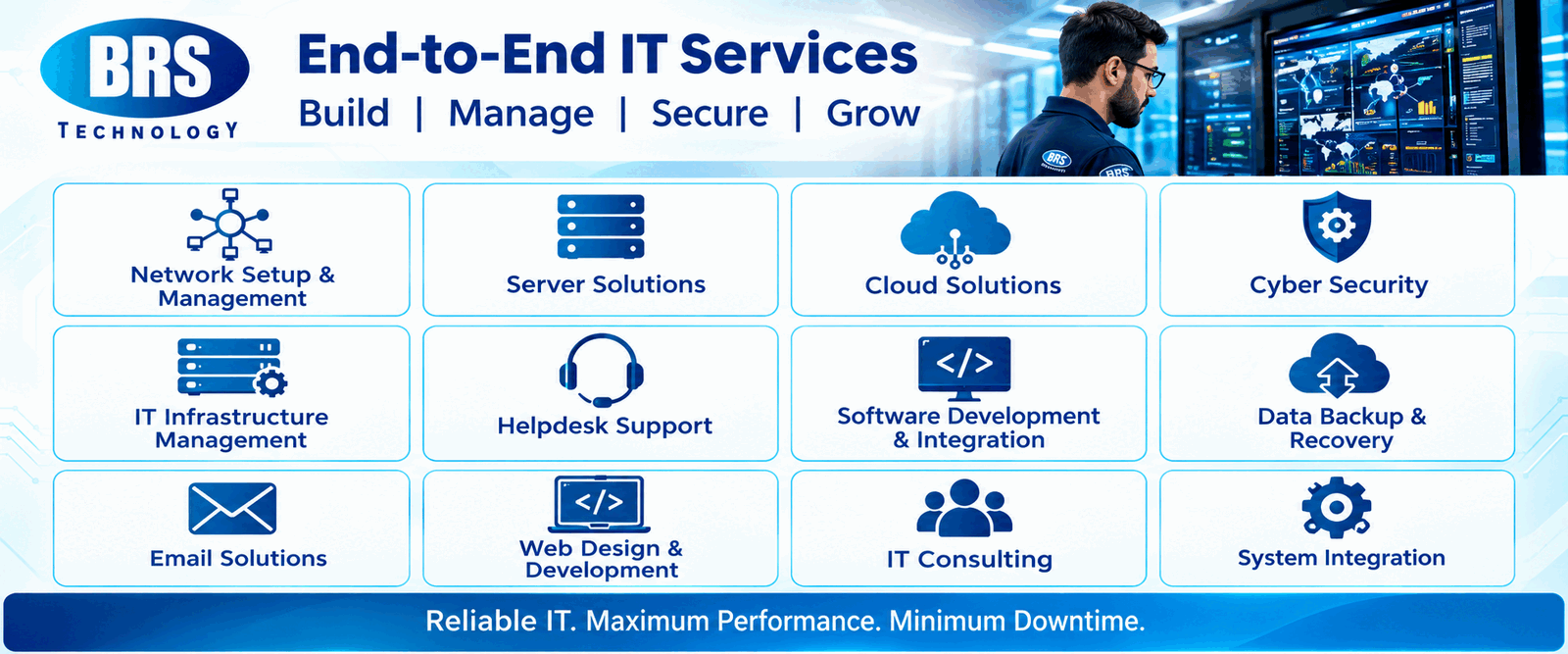 BRS
TECHNOLOGY

End-to-End IT Services

Build | Manage | Secure | Grow

Network Setup & Management

Server Solutions

Cloud Solutions

Cyber Security

IT Infrastructure Management

Helpdesk Support

Software Development & Integration

Data Backup & Recovery

Email Solutions

Web Design & Development

IT Consulting

System Integration

Reliable IT. Maximum Performance. Minimum Downtime.